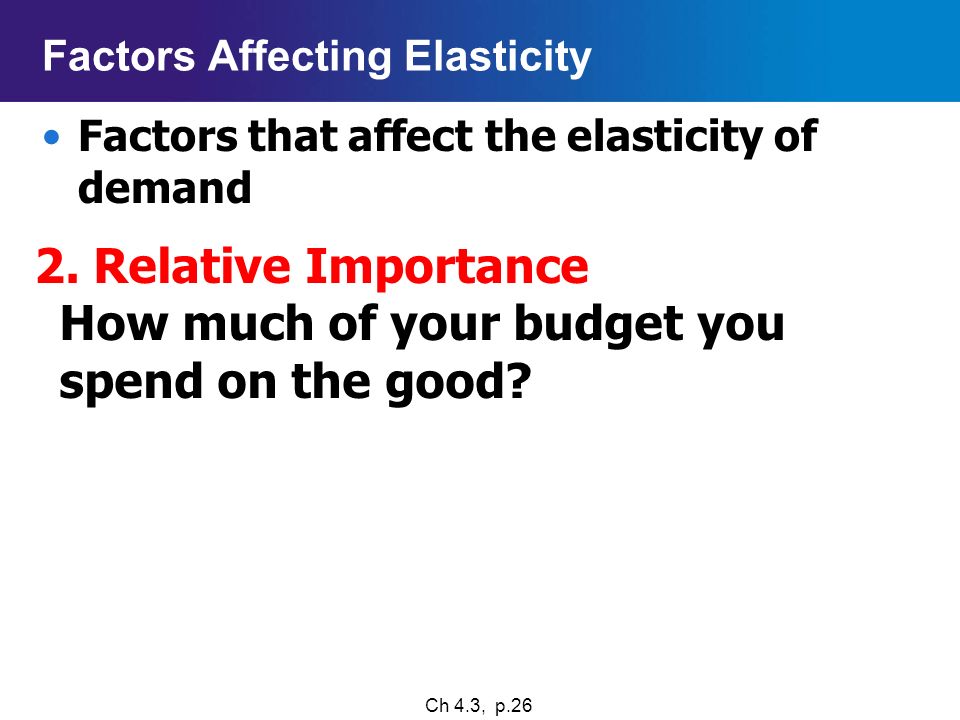 Factors Affecting Elasticity

• Factors that affect the elasticity of demand

2. Relative Importance
How much of your budget you spend on the good?

Ch 4.3, p.26